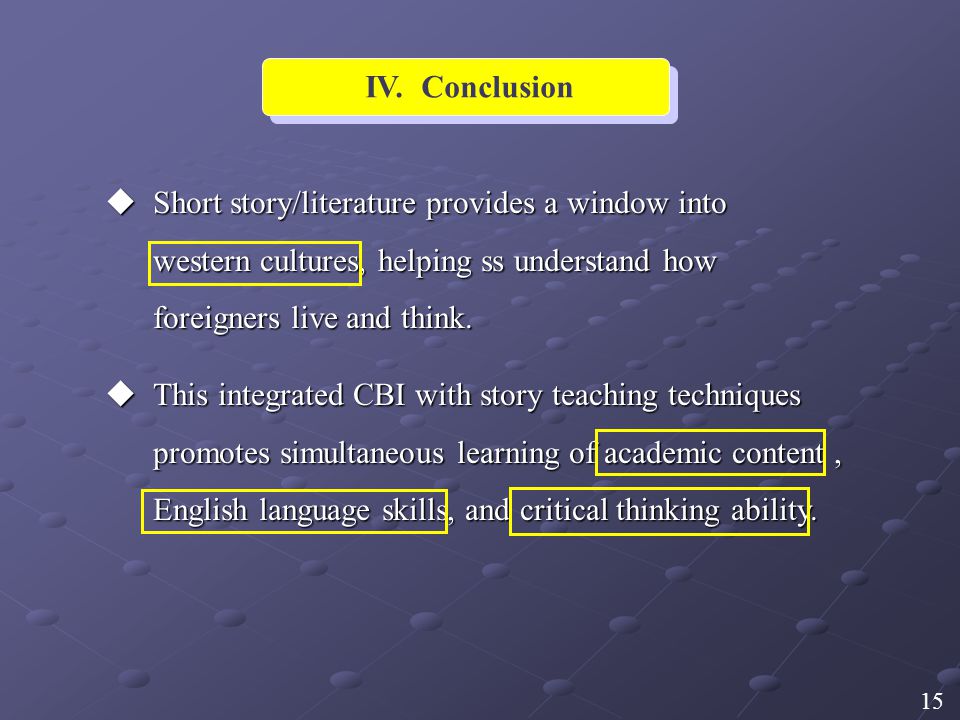 IV. Conclusion

◆ Short story/literature provides a window into western cultures, helping ss understand how foreigners live and think.

◆ This integrated CBI with story teaching techniques promotes simultaneous learning of academic content , English language skills, and critical thinking ability.

15